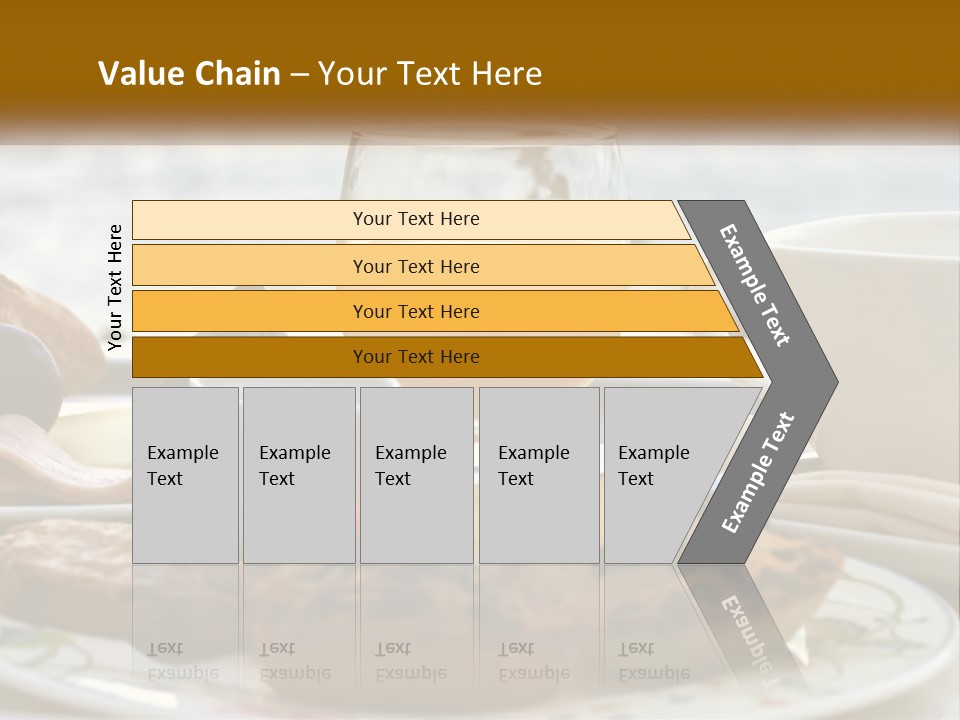 Value Chain – Your Text Here

Your Text Here

Your Text Here

Your Text Here

Your Text Here

Your Text Here

Example Text

Example Text

Example Text

Example Text

Example Text

Example Text

Example Text